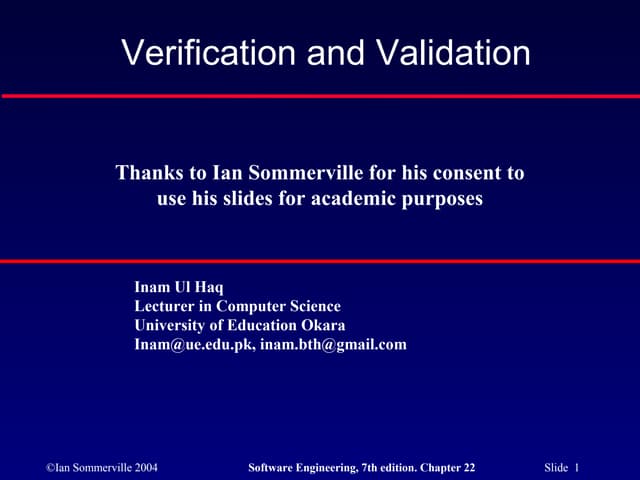 Verification and Validation

Thanks to Ian Sommerville for his consent to use his slides for academic purposes

Inam Ul Haq
Lecturer in Computer Science
University of Education Okara
Inam@ue.edu.pk, inam.bth@gmail.com

©Ian Sommerville 2004 Software Engineering, 7th edition. Chapter 22 Slide 1